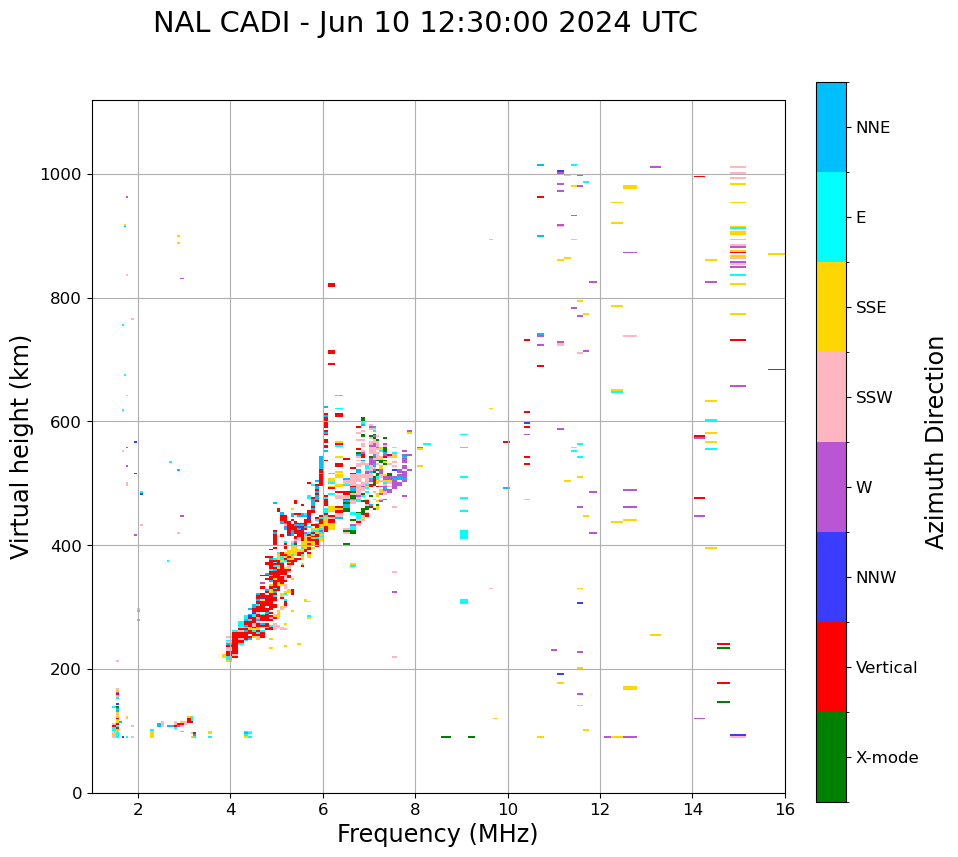 NAL CADI - Jun 10 12:30:00 2024 UTC

Virtual height (km)

1000
800
600
400
200
0

2 4 6 8 10 12 14 16

Frequency (MHz)

NNE
E
SSE
SSW
W
NNW
Vertical
X-mode

Azimuth Direction